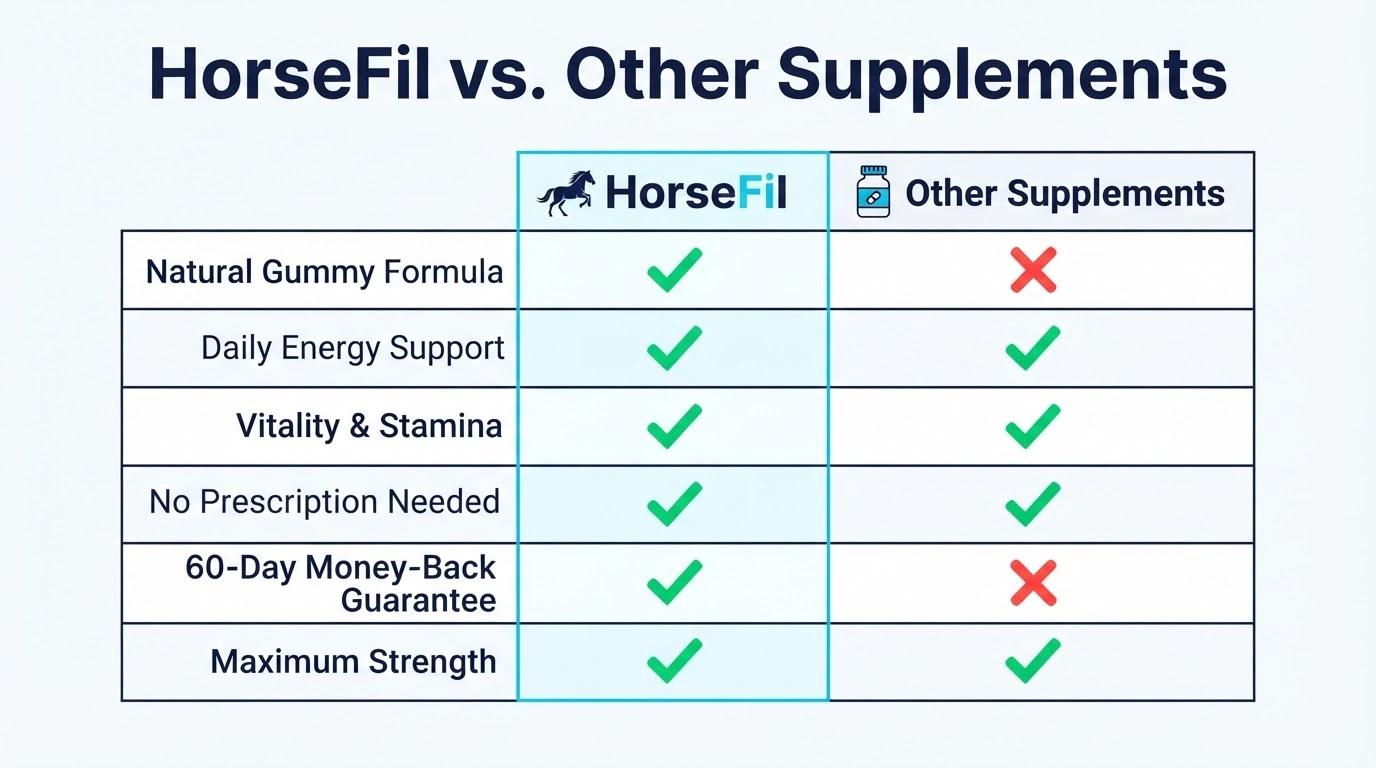 HorseFil vs. Other Supplements

| | HorseFil | Other Supplements |
|---|---|---|
| Natural Gummy Formula | ✓ | ✗ |
| Daily Energy Support | ✓ | ✓ |
| Vitality & Stamina | ✓ | ✓ |
| No Prescription Needed | ✓ | ✓ |
| 60-Day Money-Back Guarantee | ✓ | ✗ |
| Maximum Strength | ✓ | ✓ |